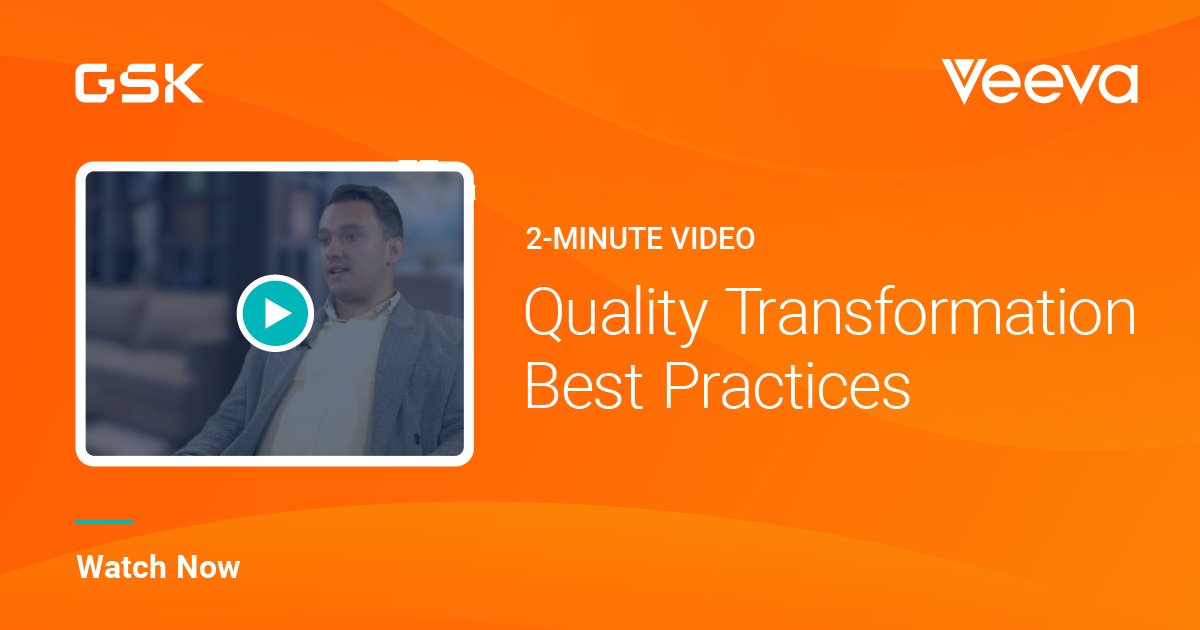 GSK

Veeva

2-MINUTE VIDEO

Quality Transformation Best Practices

Watch Now